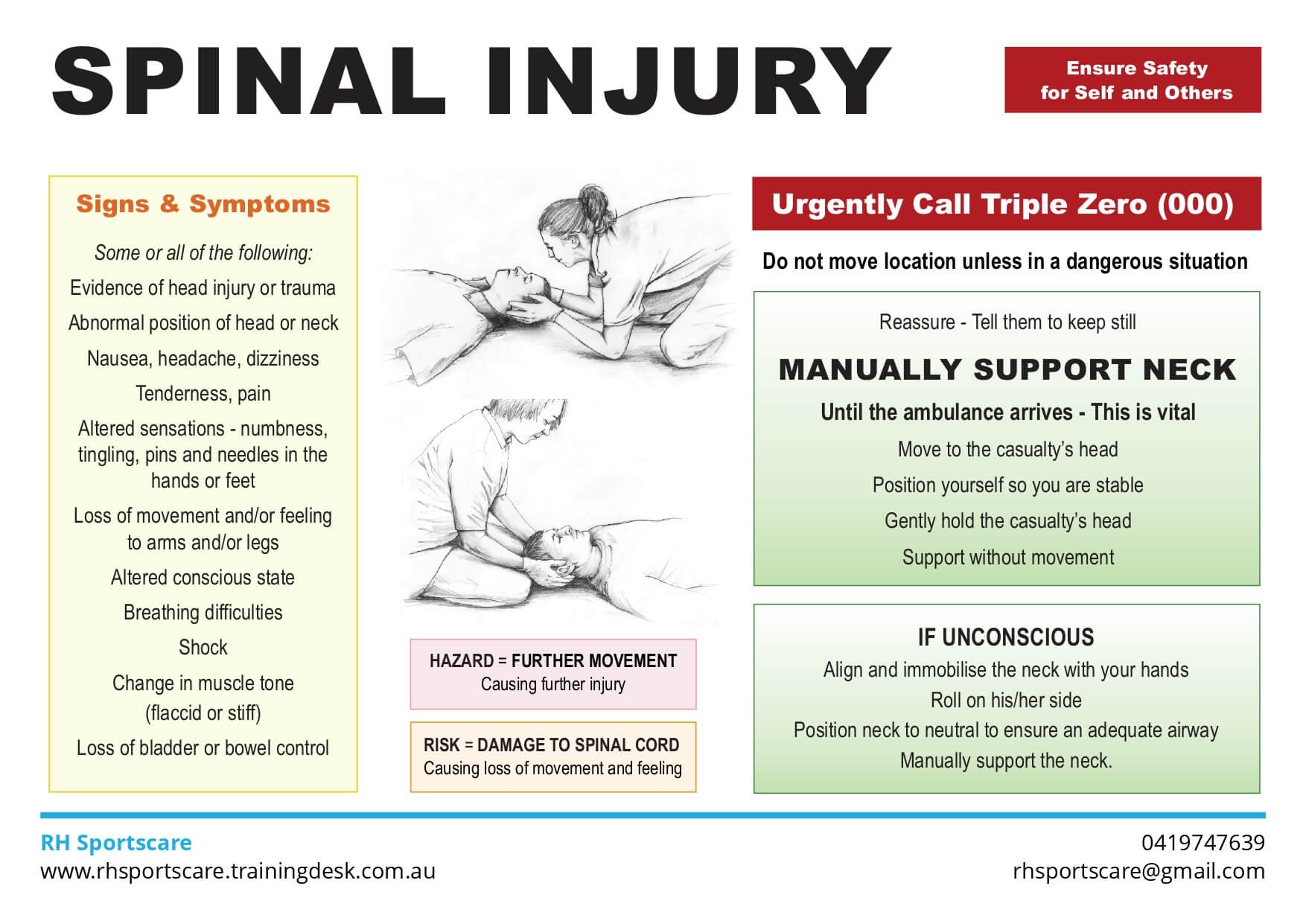 SPINAL INJURY

Ensure Safety for Self and Others

Signs & Symptoms

Some or all of the following:

Evidence of head injury or trauma

Abnormal position of head or neck

Nausea, headache, dizziness

Tenderness, pain

Altered sensations - numbness, tingling, pins and needles in the hands or feet

Loss of movement and/or feeling to arms and/or legs

Altered conscious state

Breathing difficulties

Shock

Change in muscle tone (flaccid or stiff)

Loss of bladder or bowel control

HAZARD = FURTHER MOVEMENT
Causing further injury

RISK = DAMAGE TO SPINAL CORD
Causing loss of movement and feeling

Urgently Call Triple Zero (000)

Do not move location unless in a dangerous situation

Reassure - Tell them to keep still

MANUALLY SUPPORT NECK

Until the ambulance arrives - This is vital

Move to the casualty's head

Position yourself so you are stable

Gently hold the casualty's head

Support without movement

IF UNCONSCIOUS
Align and immobilise the neck with your hands
Roll on his/her side
Position neck to neutral to ensure an adequate airway
Manually support the neck.

RH Sportscare
www.rhsportscare.trainingdesk.com.au

0419747639
rhsportscare@gmail.com